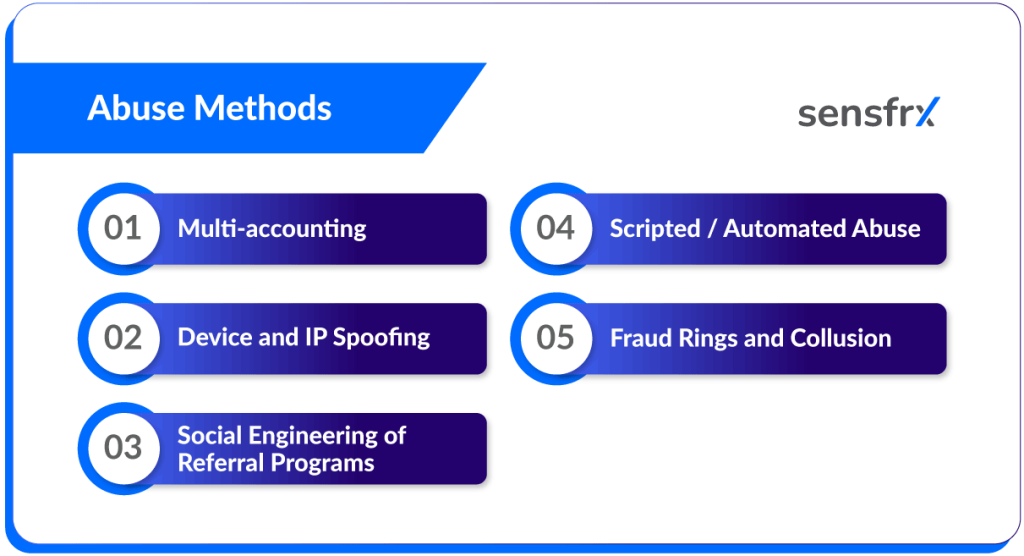 Abuse Methods

sensfrx

01 Multi-accounting

02 Device and IP Spoofing

03 Social Engineering of Referral Programs

04 Scripted / Automated Abuse

05 Fraud Rings and Collusion